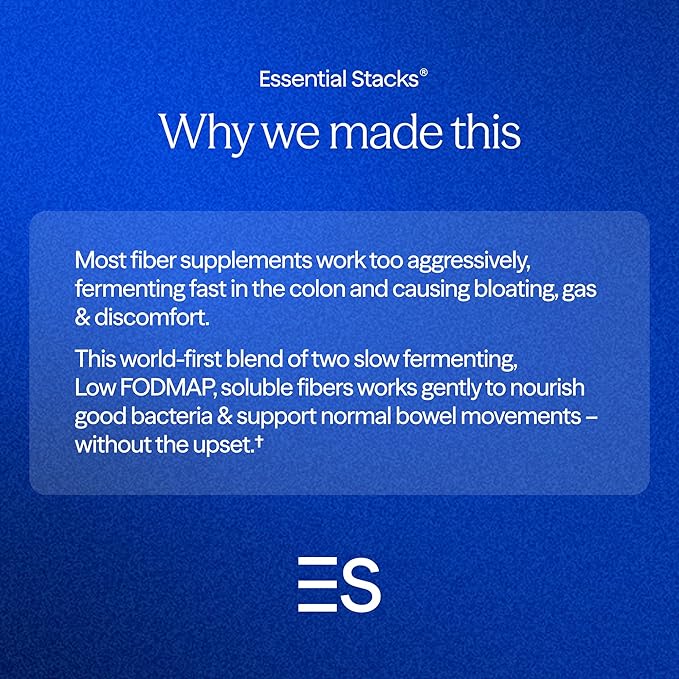 Essential Stacks®

Why we made this

Most fiber supplements work too aggressively, fermenting fast in the colon and causing bloating, gas & discomfort.

This world-first blend of two slow fermenting, Low FODMAP, soluble fibers works gently to nourish good bacteria & support normal bowel movements – without the upset.†

ES